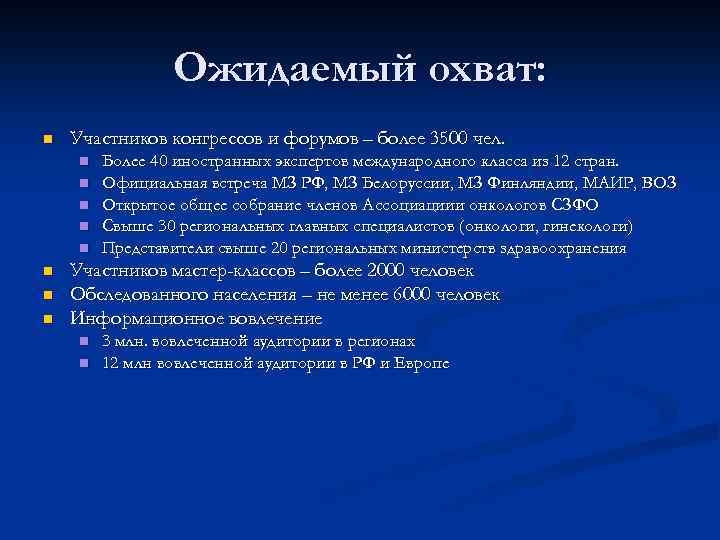 Ожидаемый охват:

Участников конгрессов и форумов – более 3500 чел.
Более 40 иностранных экспертов международного класса из 12 стран.
Официальная встреча МЗ РФ, МЗ Белоруссии, МЗ Финляндии, МАИР, ВОЗ
Открытое общее собрание членов Ассоциациии онкологов СЗФО
Свыше 30 региональных главных специалистов (онкологи, гинекологи)
Представители свыше 20 региональных министерств здравоохранения
Участников мастер-классов – более 2000 человек
Обследованного населения – не менее 6000 человек
Информационное вовлечение
3 млн. вовлеченной аудитории в регионах
12 млн вовлеченной аудитории в РФ и Европе